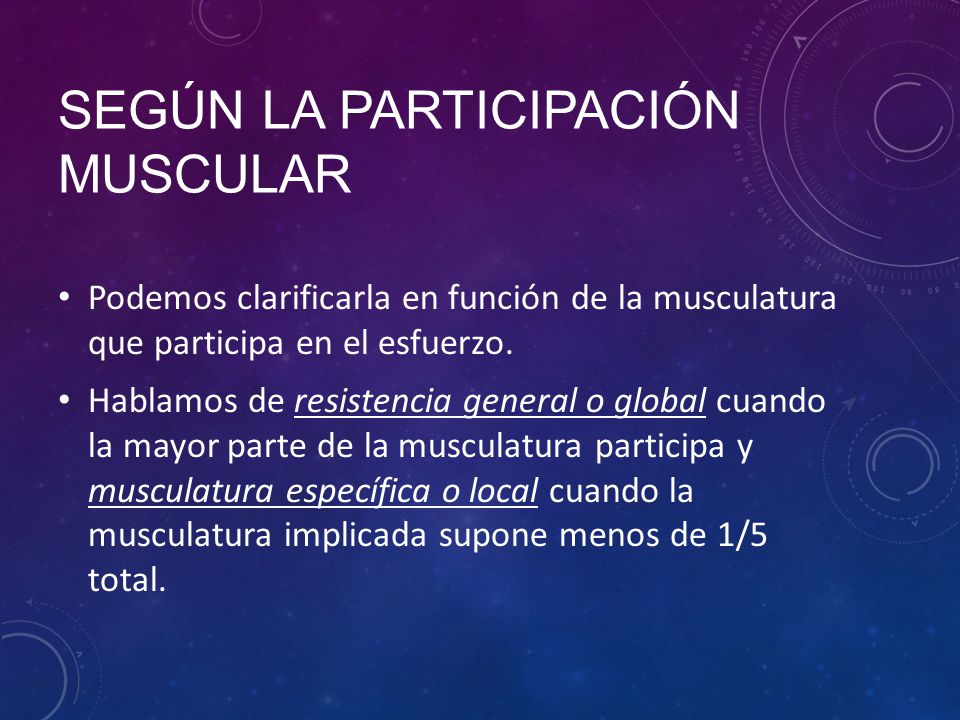 SEGÚN LA PARTICIPACIÓN MUSCULAR

• Podemos clarificarla en función de la musculatura que participa en el esfuerzo.

• Hablamos de resistencia general o global cuando la mayor parte de la musculatura participa y musculatura específica o local cuando la musculatura implicada supone menos de 1/5 total.